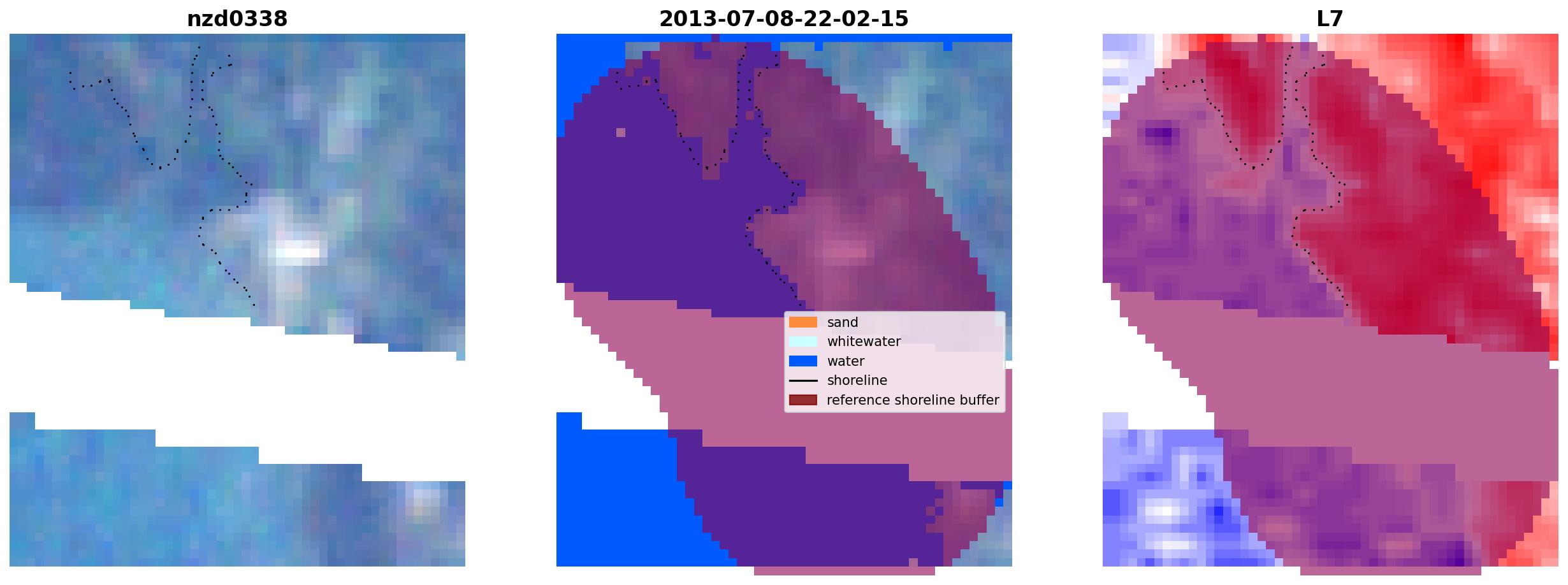 nzd0338

2013-07-08-22-02-15

L7

sand
whitewater
water
shoreline
reference shoreline buffer